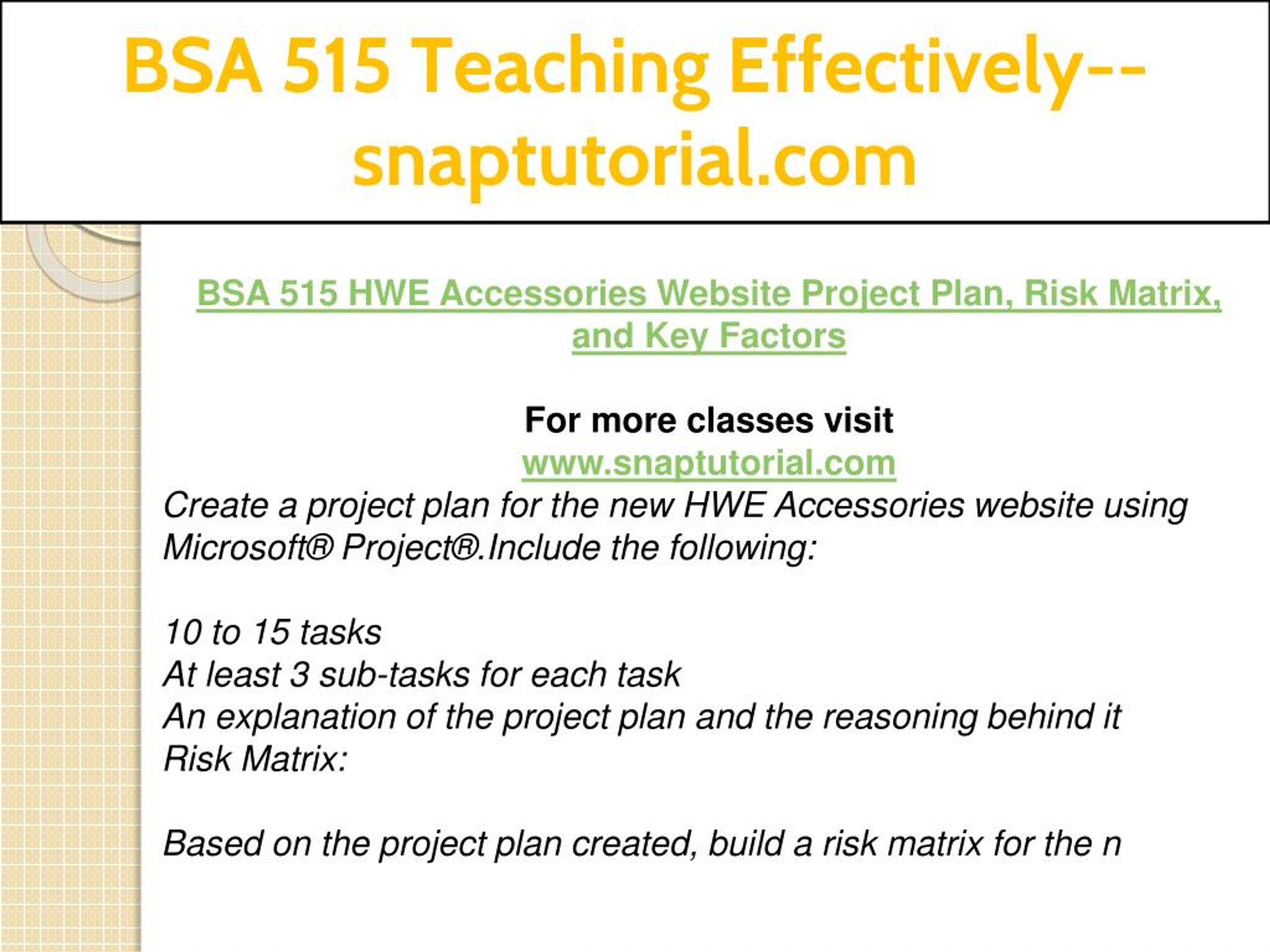 BSA 515 Teaching Effectively--snaptutorial.com

BSA 515 HWE Accessories Website Project Plan, Risk Matrix, and Key Factors

For more classes visit
www.snaptutorial.com
Create a project plan for the new HWE Accessories website using Microsoft® Project®.Include the following:

10 to 15 tasks
At least 3 sub-tasks for each task
An explanation of the project plan and the reasoning behind it
Risk Matrix:

Based on the project plan created, build a risk matrix for the n